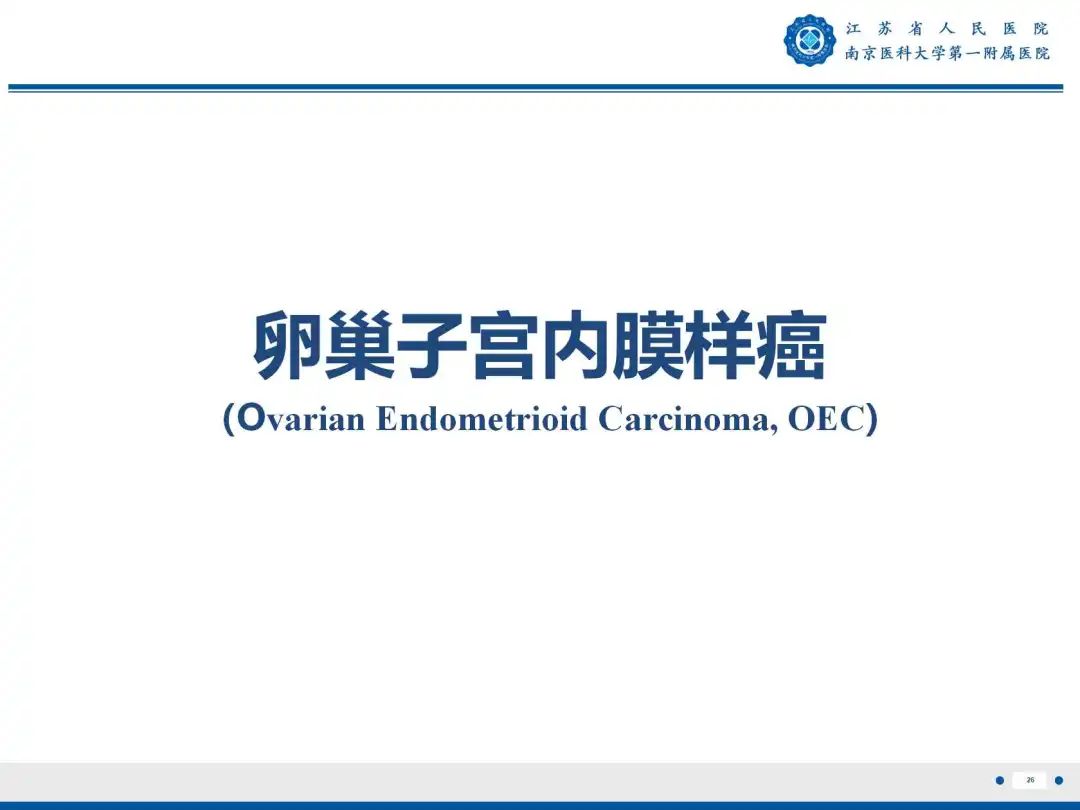 江苏省人民医院
南京医科大学第一附属医院

卵巢子宫内膜样癌
(Ovarian Endometrioid Carcinoma, OEC)

26